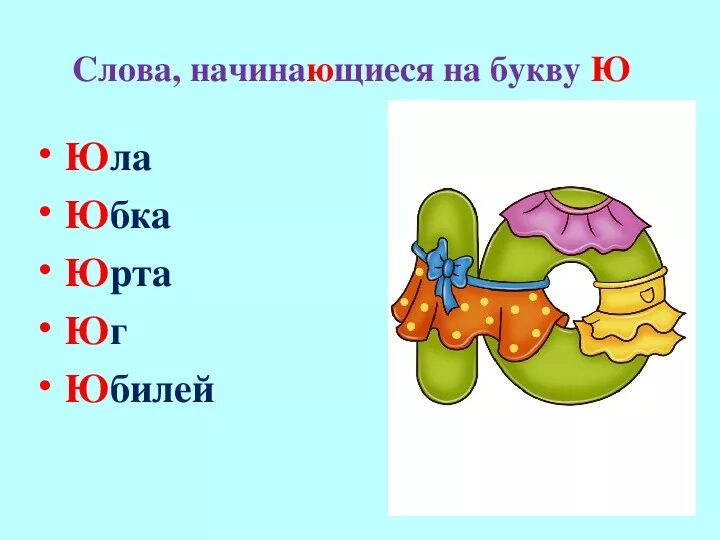 Слова, начинающиеся на букву Ю

• Юла
• Юбка
• Юрта
• Юг
• Юбилей